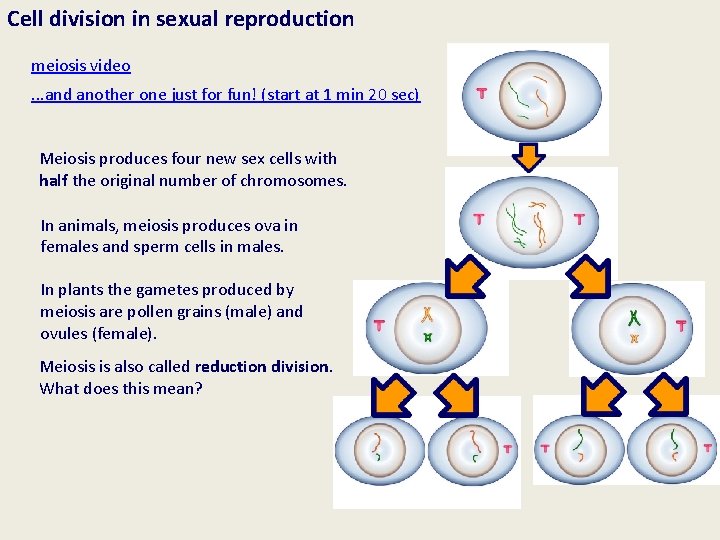 Cell division in sexual reproduction

meiosis video

...and another one just for fun! (start at 1 min 20 sec)

Meiosis produces four new sex cells with half the original number of chromosomes.

In animals, meiosis produces ova in females and sperm cells in males.

In plants the gametes produced by meiosis are pollen grains (male) and ovules (female).

Meiosis is also called reduction division. What does this mean?